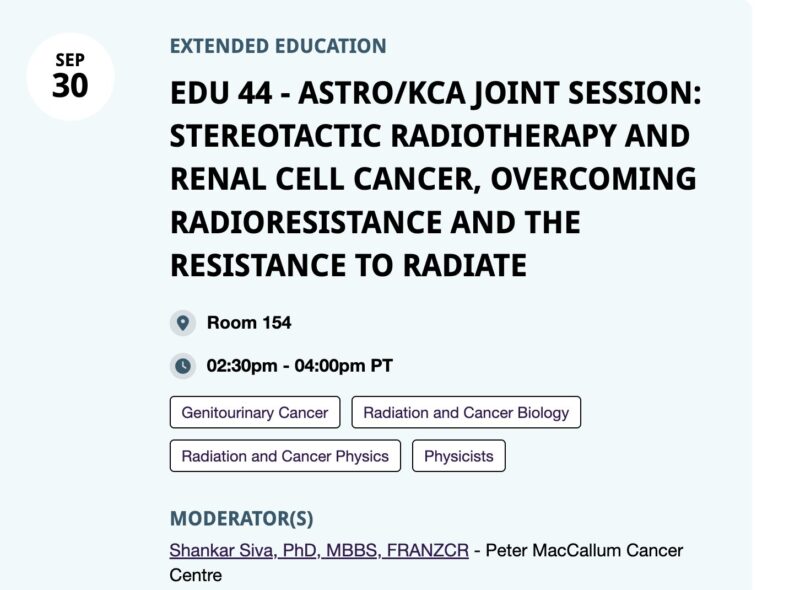 SEP
30

EXTENDED EDUCATION

EDU 44 - ASTRO/KCA JOINT SESSION: STEREOTACTIC RADIOTHERAPY AND RENAL CELL CANCER, OVERCOMING RADIORESISTANCE AND THE RESISTANCE TO RADIATE

Room 154

02:30pm - 04:00pm PT

Genitourinary Cancer

Radiation and Cancer Biology

Radiation and Cancer Physics

Physicists

MODERATOR(S)

Shankar Siva, PhD, MBBS, FRANZCR - Peter MacCallum Cancer Centre